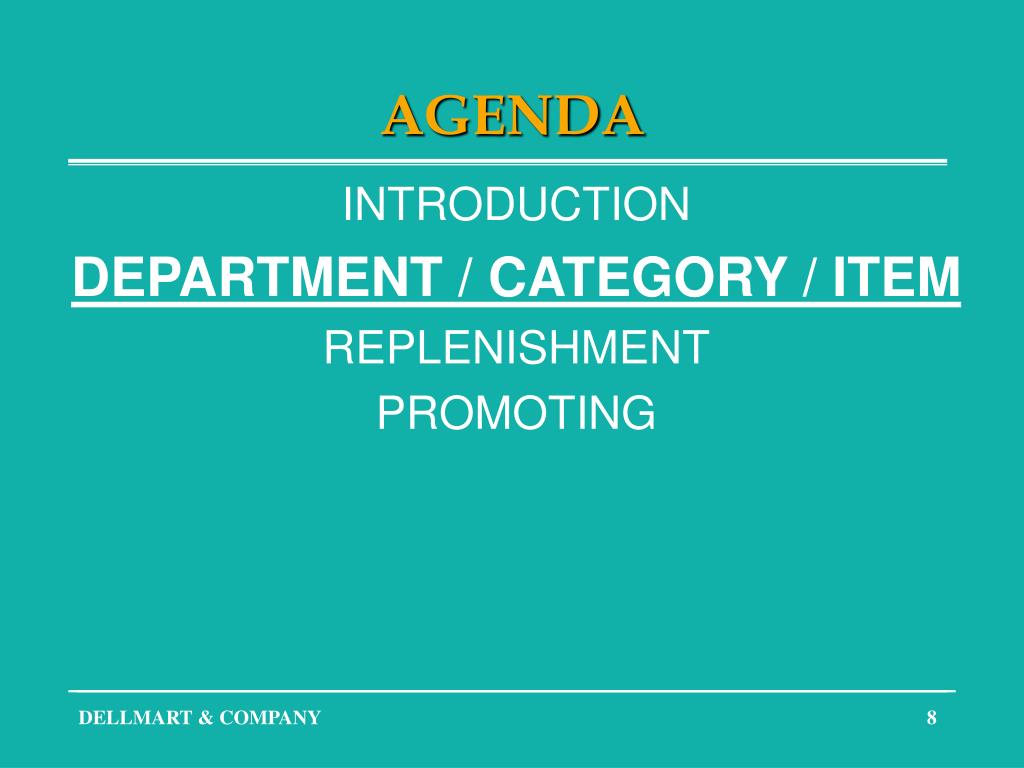 AGENDA

INTRODUCTION

DEPARTMENT / CATEGORY / ITEM

REPLENISHMENT

PROMOTING

DELLMART & COMPANY

8